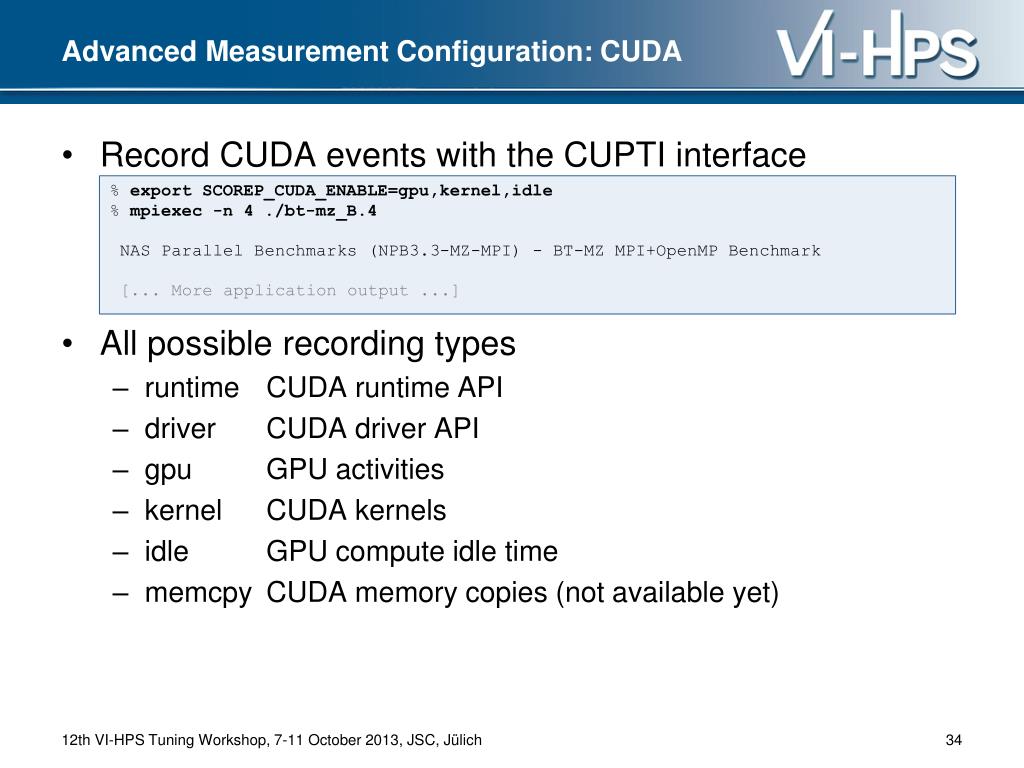 Advanced Measurement Configuration: CUDA

VI-HPS

• Record CUDA events with the CUPTI interface

% export SCOREP_CUDA_ENABLE=gpu,kernel,idle
% mpiexec -n 4 ./bt-mz_B.4

NAS Parallel Benchmarks (NPB3.3-MZ-MPI) - BT-MZ MPI+OpenMP Benchmark

[... More application output ...]

• All possible recording types
– runtime CUDA runtime API
– driver CUDA driver API
– gpu GPU activities
– kernel CUDA kernels
– idle GPU compute idle time
– memcpy CUDA memory copies (not available yet)

12th VI-HPS Tuning Workshop, 7-11 October 2013, JSC, Jülich

34